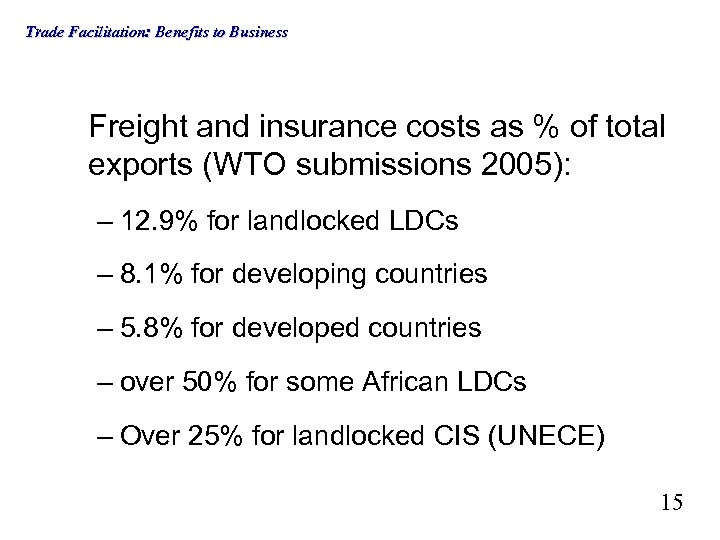 Trade Facilitation: Benefits to Business

Freight and insurance costs as % of total exports (WTO submissions 2005):

– 12.9% for landlocked LDCs

– 8.1% for developing countries

– 5.8% for developed countries

– over 50% for some African LDCs

– Over 25% for landlocked CIS (UNECE)

15